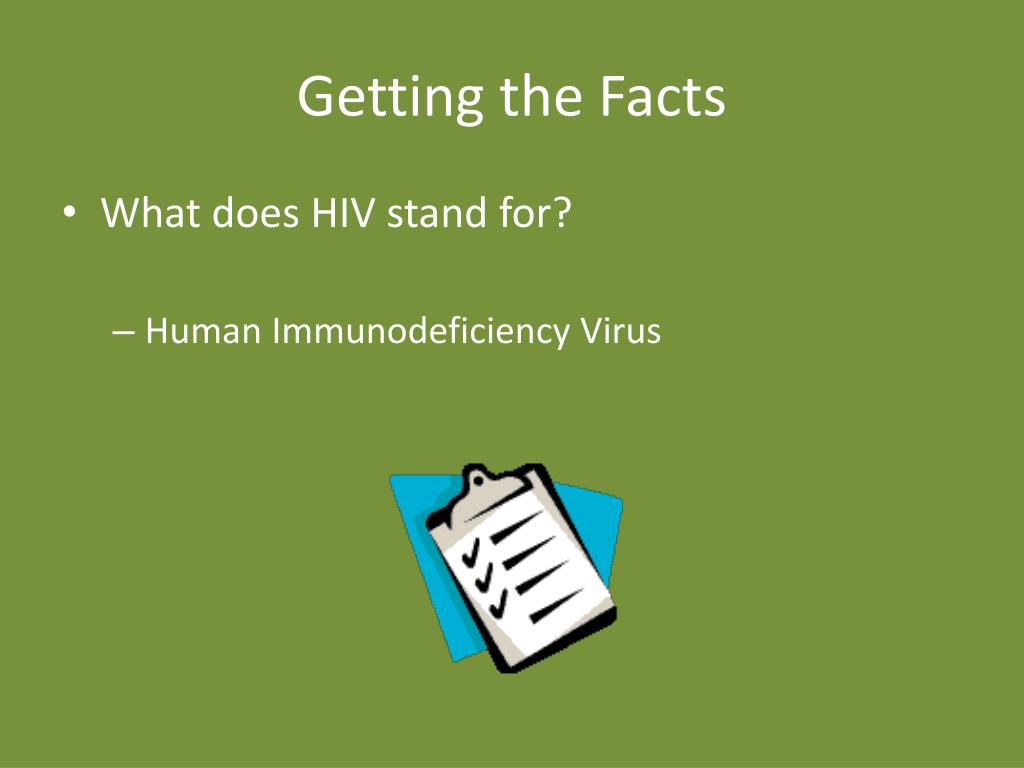 Getting the Facts

• What does HIV stand for?

– Human Immunodeficiency Virus